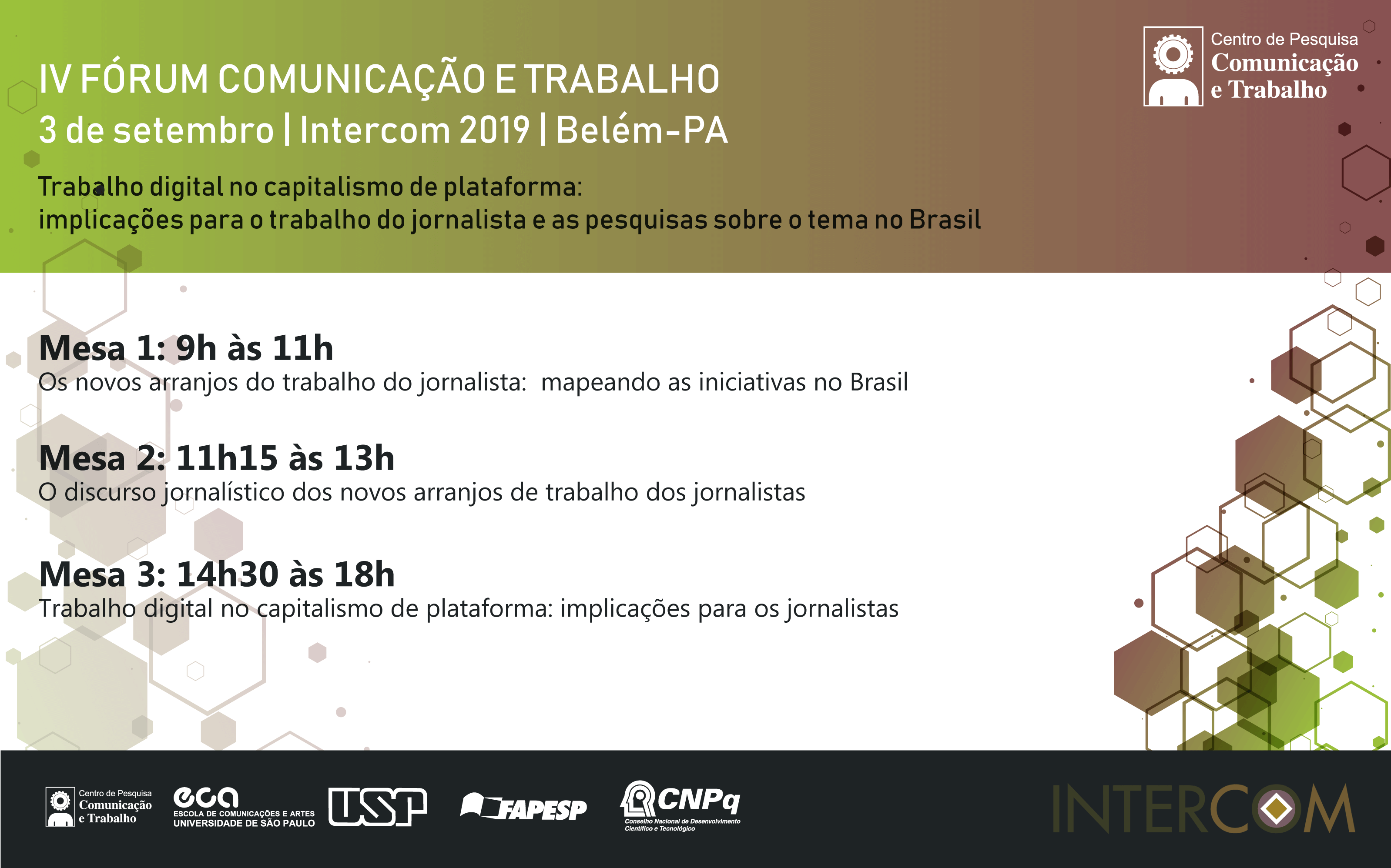 IV FÓRUM COMUNICAÇÃO E TRABALHO
3 de setembro | Intercom 2019 | Belém-PA

Centro de Pesquisa
Comunicação
e Trabalho

Trabalho digital no capitalismo de plataforma:
implicações para o trabalho do jornalista e as pesquisas sobre o tema no Brasil

Mesa 1: 9h às 11h
Os novos arranjos do trabalho do jornalista: mapeando as iniciativas no Brasil

Mesa 2: 11h15 às 13h
O discurso jornalístico dos novos arranjos de trabalho dos jornalistas

Mesa 3: 14h30 às 18h
Trabalho digital no capitalismo de plataforma: implicações para os jornalistas

Centro de Pesquisa
Comunicação
e Trabalho

eca
ESCOLA DE COMUNICAÇÕES E ARTES
UNIVERSIDADE DE SÃO PAULO

USP

FAPESP

CNPq
Conselho Nacional de Desenvolvimento Científico e Tecnológico

INTERCOM